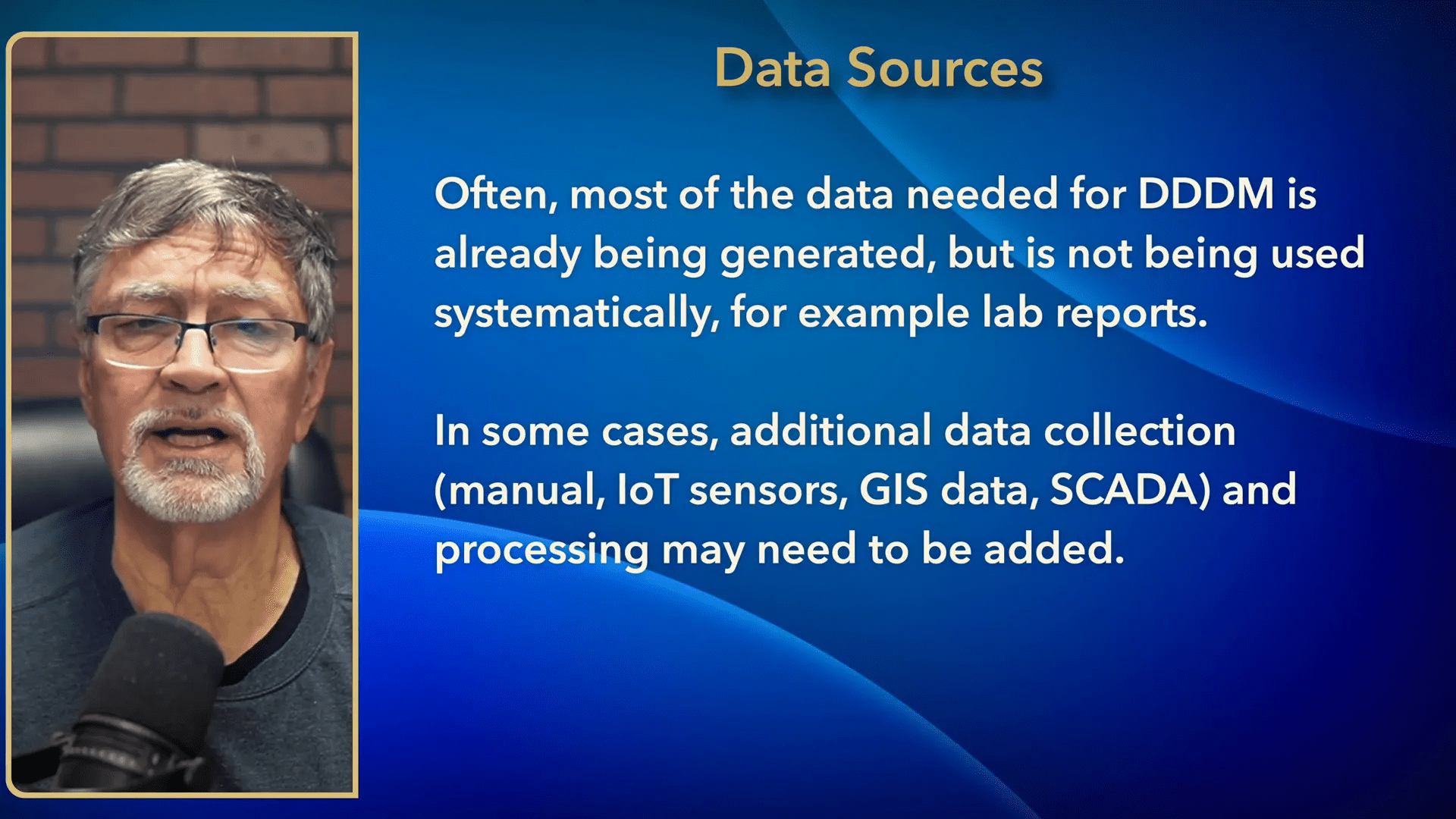 Data Sources

Often, most of the data needed for DDDM is already being generated, but is not being used systematically, for example lab reports.

In some cases, additional data collection (manual, IoT sensors, GIS data, SCADA) and processing may need to be added.